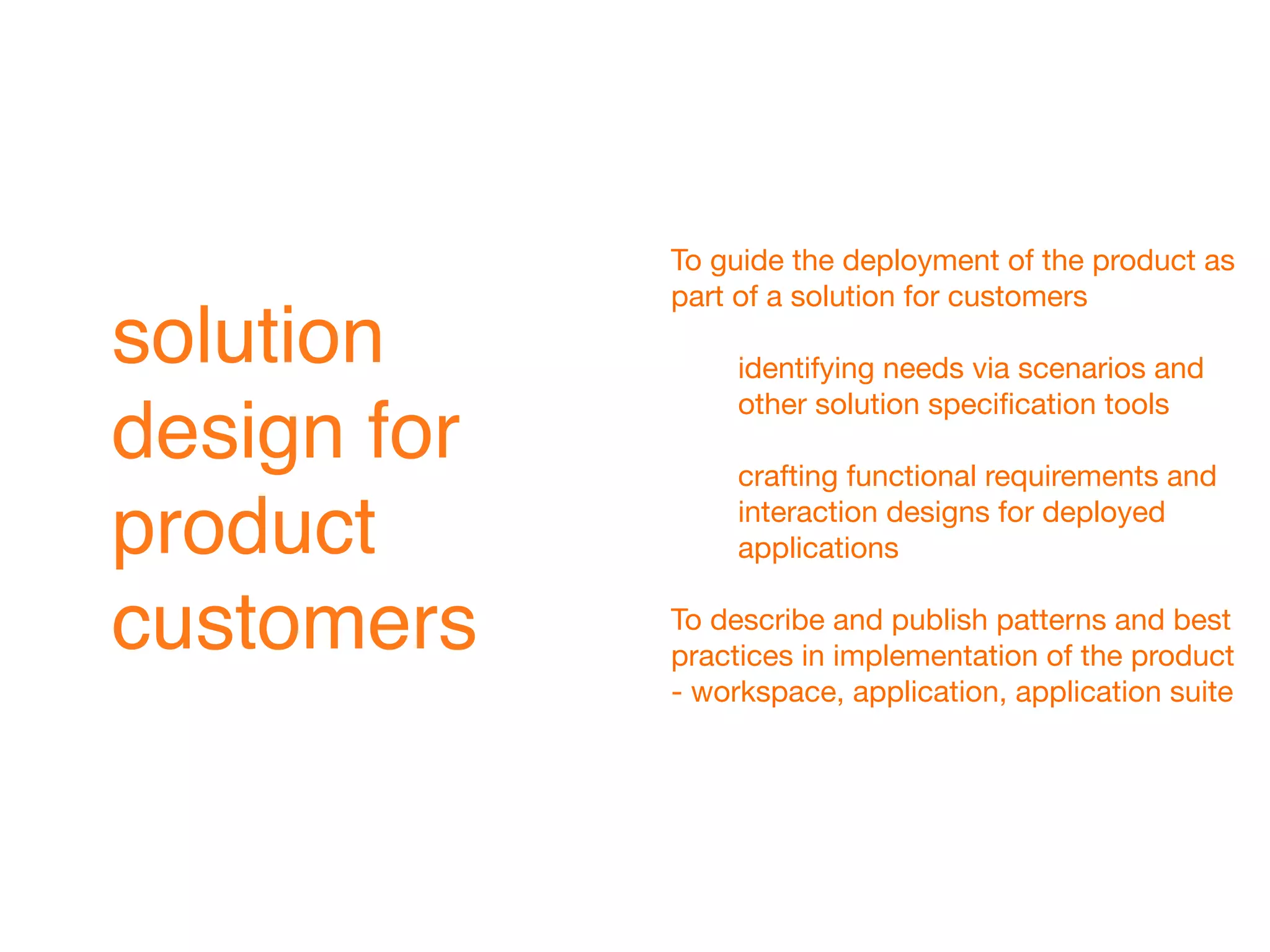 solution design for product customers

To guide the deployment of the product as part of a solution for customers

identifying needs via scenarios and other solution specification tools

crafting functional requirements and interaction designs for deployed applications

To describe and publish patterns and best practices in implementation of the product - workspace, application, application suite